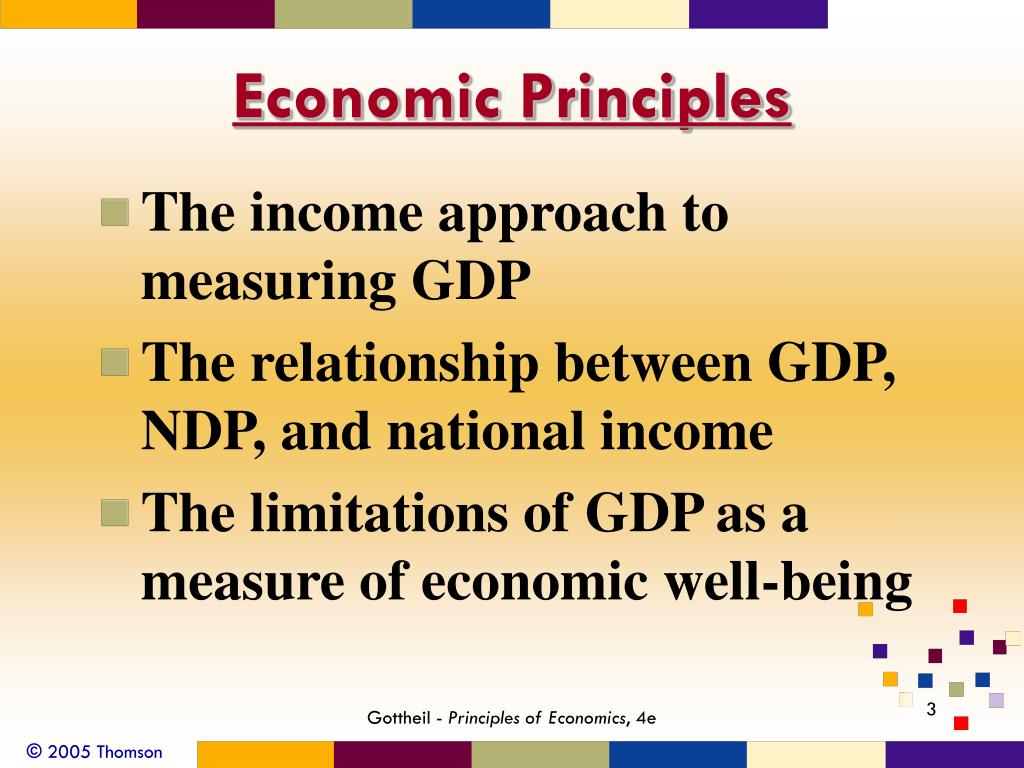 Economic Principles

The income approach to measuring GDP

The relationship between GDP, NDP, and national income

The limitations of GDP as a measure of economic well-being

Gottheil - Principles of Economics, 4e

3

© 2005 Thomson